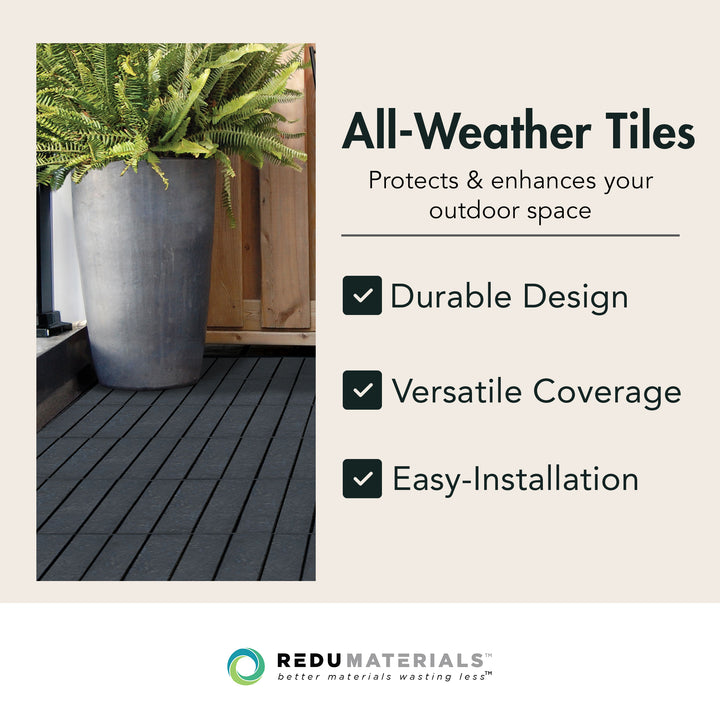 All-Weather Tiles

Protects & enhances your outdoor space

Durable Design

Versatile Coverage

Easy-Installation

REDUMATERIALS™
better materials wasting less™